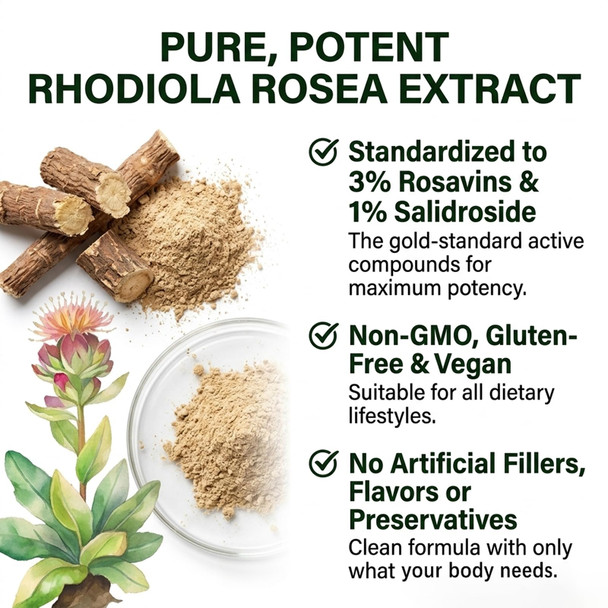 PURE, POTENT
RHODIOLA ROSEA EXTRACT

Standardized to 3% Rosavins & 1% Salidroside
The gold-standard active compounds for maximum potency.

Non-GMO, Gluten-Free & Vegan
Suitable for all dietary lifestyles.

No Artificial Fillers, Flavors or Preservatives
Clean formula with only what your body needs.